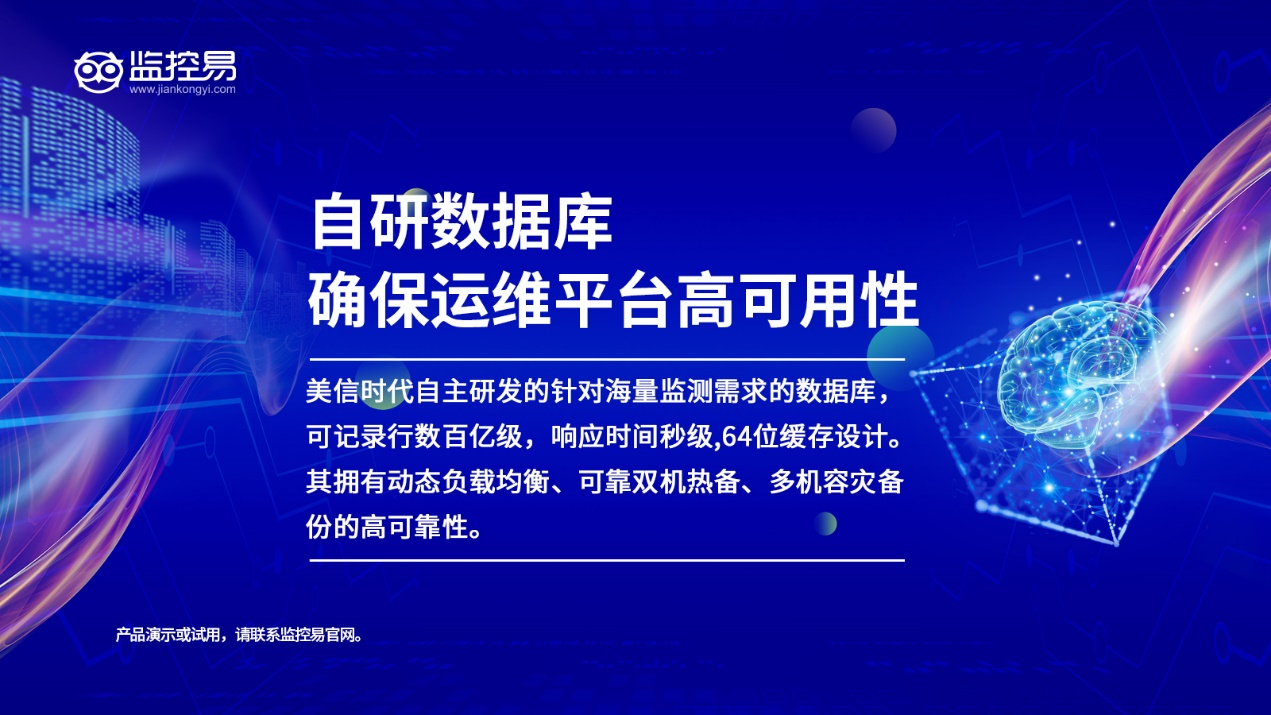 监控易
www.jiankongyi.com

自研数据库
确保运维平台高可用性

美信时代自主研发的针对海量监测需求的数据库，可记录行数百亿级，响应时间秒级,64位缓存设计。其拥有动态负载均衡、可靠双机热备、多机容灾备份的高可靠性。

产品演示或试用，请联系监控易官网。